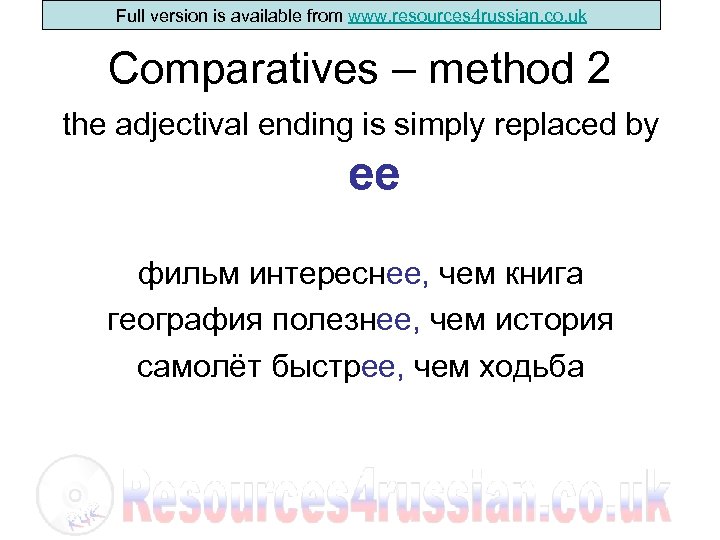 Full version is available from www.resources4russian.co.uk

Comparatives – method 2

the adjectival ending is simply replaced by

ее

фильм интереснее, чем книга

география полезнее, чем история

самолёт быстрее, чем ходьба

R4R

Resources4russian.co.uk